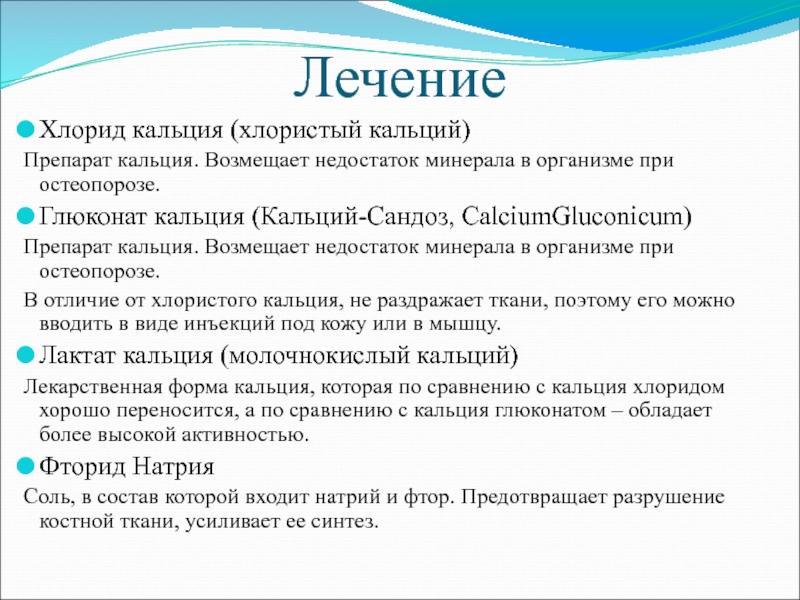 Лечение

Хлорид кальция (хлористый кальций)

Препарат кальция. Возмещает недостаток минерала в организме при остеопорозе.

Глюконат кальция (Кальций-Сандоз, CalciumGluconicum)

Препарат кальция. Возмещает недостаток минерала в организме при остеопорозе.

В отличие от хлористого кальция, не раздражает ткани, поэтому его можно вводить в виде инъекций под кожу или в мышцу.

Лактат кальция (молочнокислый кальций)

Лекарственная форма кальция, которая по сравнению с кальция хлоридом хорошо переносится, а по сравнению с кальция глюконатом – обладает более высокой активностью.

Фторид Натрия

Соль, в состав которой входит натрий и фтор. Предотвращает разрушение костной ткани, усиливает ее синтез.